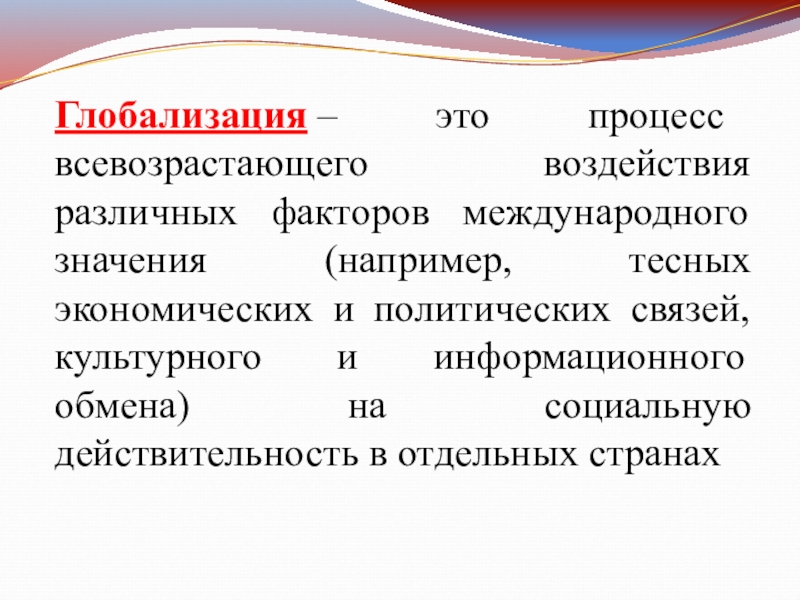 Глобализация – это процесс всевозрастающего воздействия различных факторов международного значения (например, тесных экономических и политических связей, культурного и информационного обмена) на социальную действительность в отдельных странах